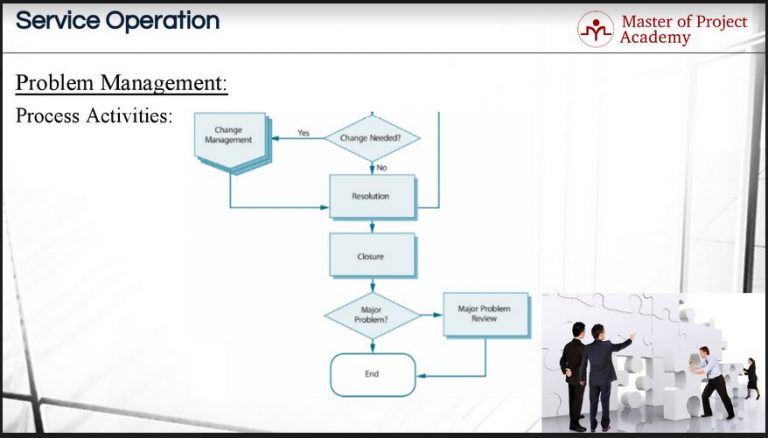 Service Operation

Master of Project Academy

Problem Management:

Process Activities:

Change Management

Yes

Change Needed?

No

Resolution

Closure

Major Problem?

Major Problem Review

End